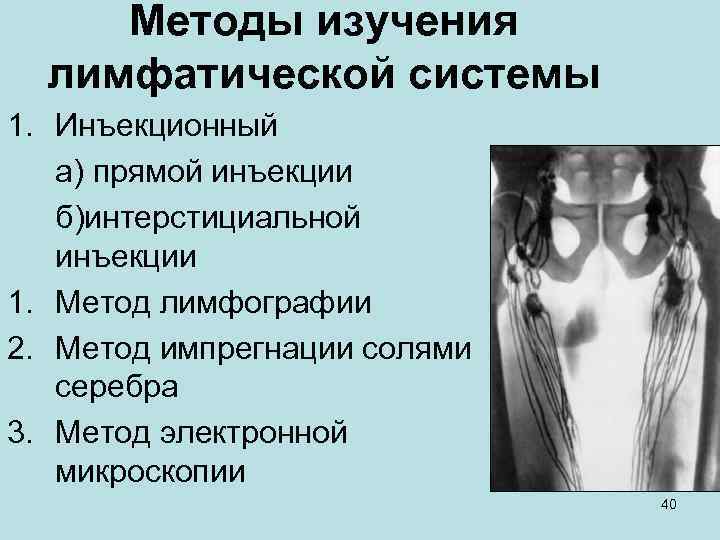 Методы изучения лимфатической системы

1. Инъекционный

а) прямой инъекции

б)интерстициальной инъекции

1. Метод лимфографии
2. Метод импрегнации солями серебра
3. Метод электронной микроскопии

40